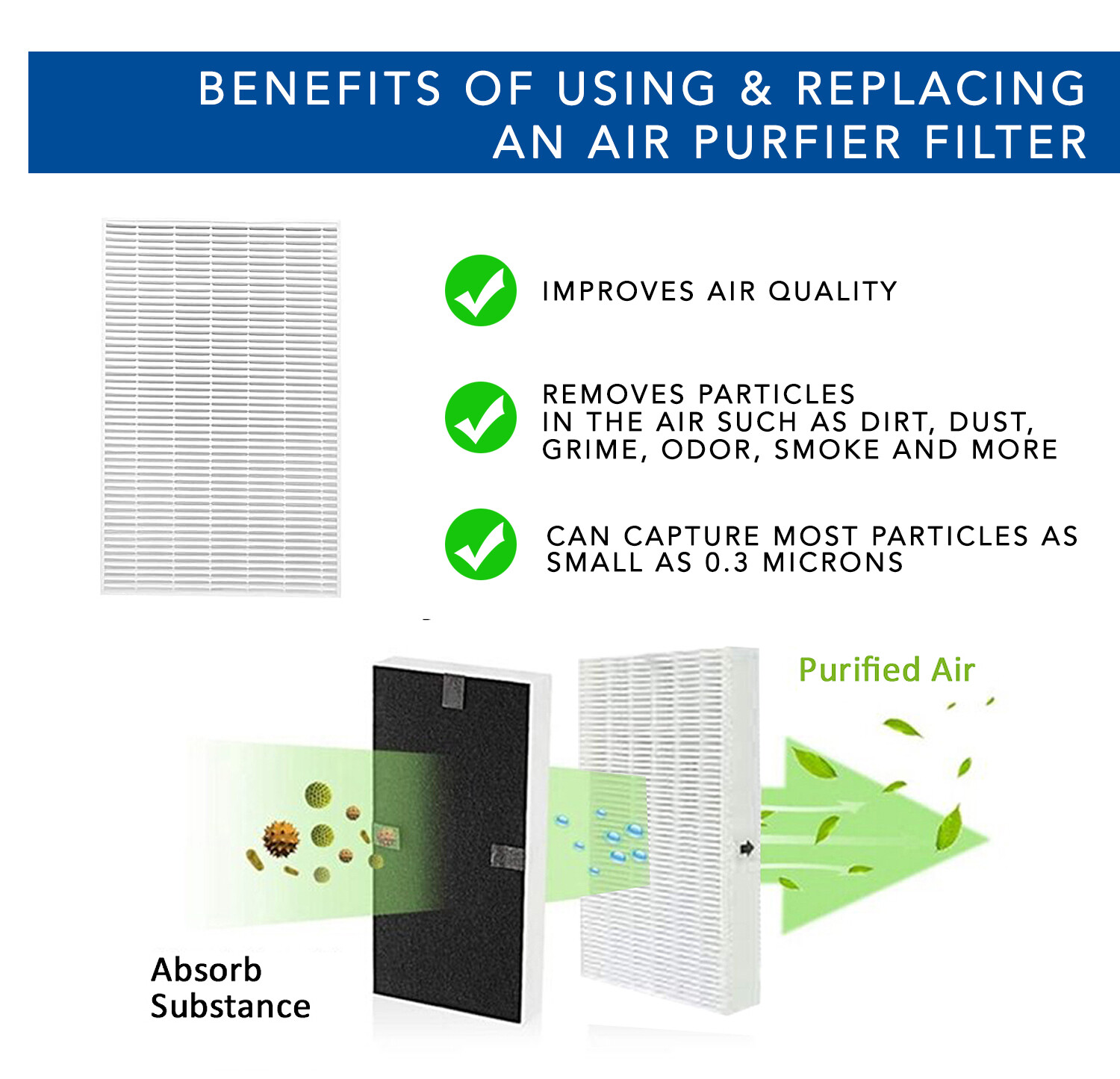 BENEFITS OF USING & REPLACING AN AIR PURFIER FILTER

IMPROVES AIR QUALITY

REMOVES PARTICLES IN THE AIR SUCH AS DIRT, DUST, GRIME, ODOR, SMOKE AND MORE

CAN CAPTURE MOST PARTICLES AS SMALL AS 0.3 MICRONS

Purified Air

Absorb Substance